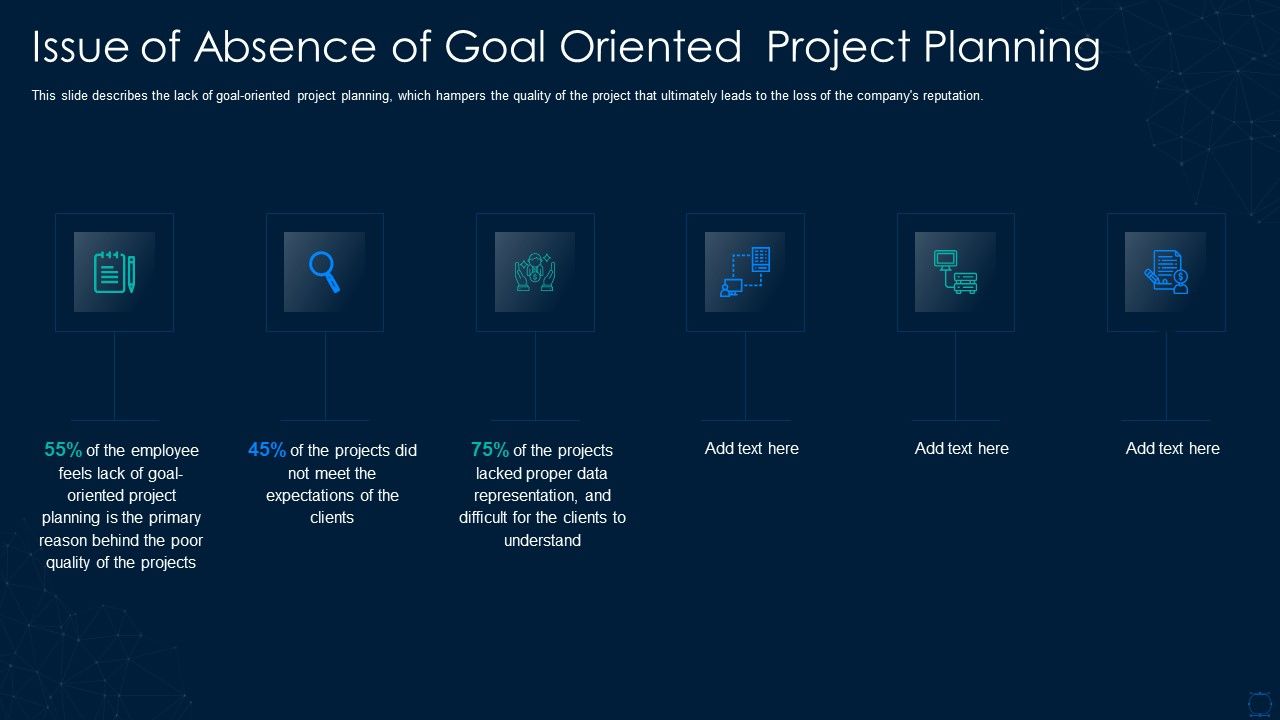 Issue of Absence of Goal Oriented  Project Planning

This slide describes the lack of goal-oriented  project planning, which hampers the quality of the project that ultimately leads to the loss of the company's reputation.

55% of the employee feels lack of goal-oriented project planning is the primary reason behind the poor quality of the projects

45% of the projects did not meet the expectations of the clients

75% of the projects lacked proper data representation, and difficult for the clients to understand

Add text here

Add text here

Add text here